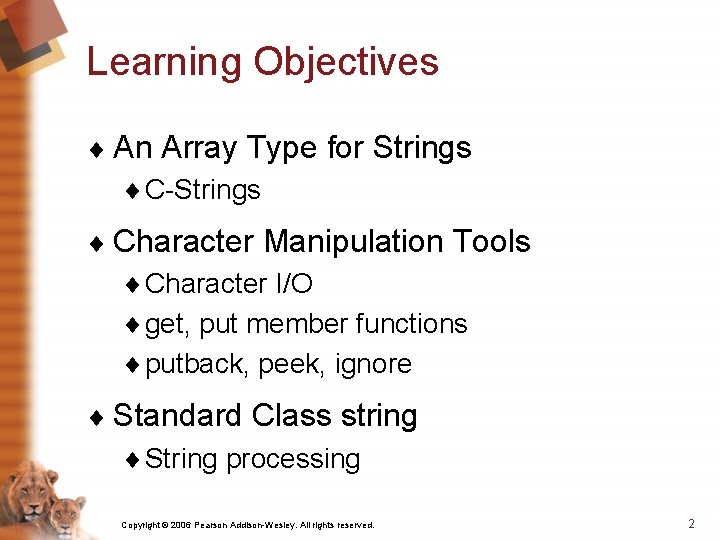 Learning Objectives

♦ An Array Type for Strings

♦ C-Strings

♦ Character Manipulation Tools

♦ Character I/O

♦ get, put member functions

♦ putback, peek, ignore

♦ Standard Class string

♦ String processing

Copyright © 2006 Pearson Addison-Wesley. All rights reserved.

2